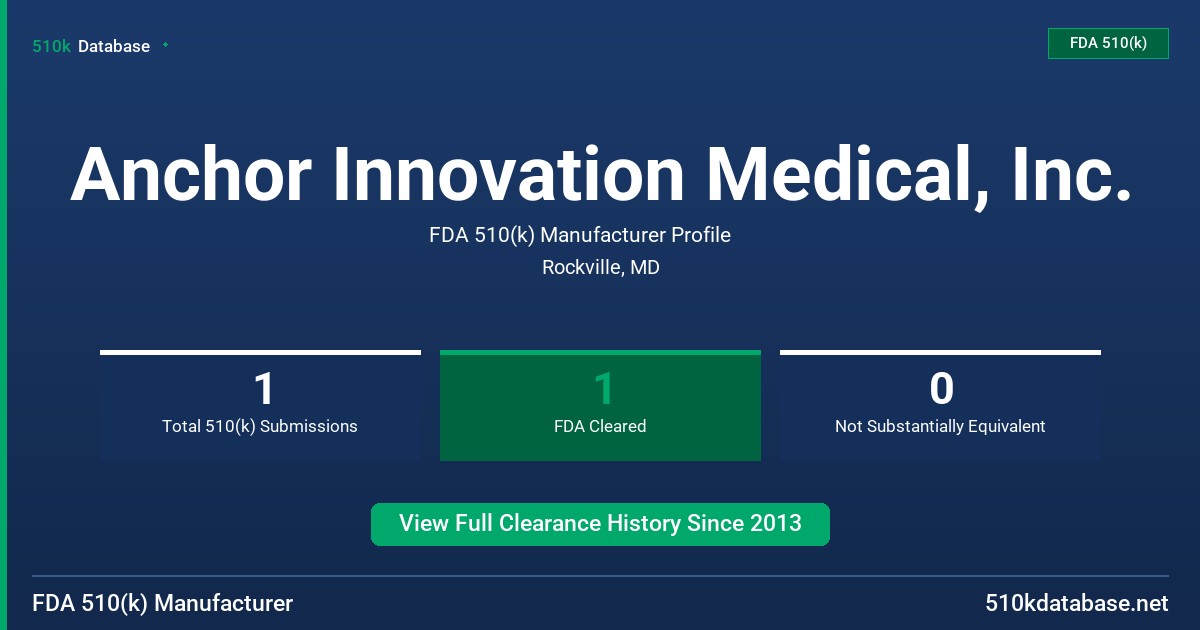 510k Database

FDA 510(k)

Anchor Innovation Medical, Inc.

FDA 510(k) Manufacturer Profile

Rockville, MD

1
Total 510(k) Submissions

1
FDA Cleared

0
Not Substantially Equivalent

View Full Clearance History Since 2013

FDA 510(k) Manufacturer

510kdatabase.net